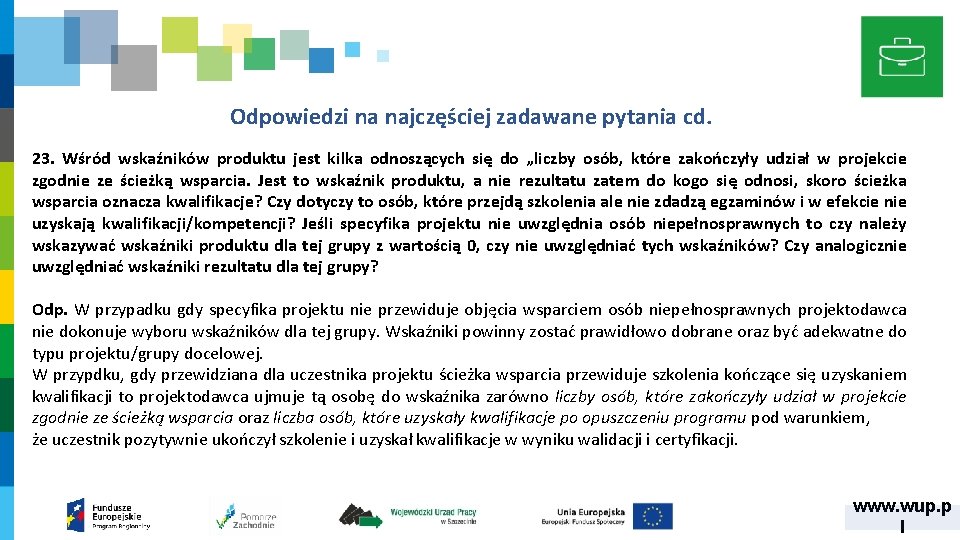 Odpowiedzi na najczęściej zadawane pytania cd.

23. Wśród wskaźników produktu jest kilka odnoszących się do „liczby osób, które zakończyły udział w projekcie zgodnie ze ścieżką wsparcia. Jest to wskaźnik produktu, a nie rezultatu zatem do kogo się odnosi, skoro ścieżka wsparcia oznacza kwalifikacje? Czy dotyczy to osób, które przejdą szkolenia ale nie zdadzą egzaminów i w efekcie nie uzyskają kwalifikacji/kompetencji? Jeśli specyfika projektu nie uwzględnia osób niepełnosprawnych to czy należy wskazywać wskaźniki produktu dla tej grupy z wartością 0, czy nie uwzględniać tych wskaźników? Czy analogicznie uwzględniać wskaźniki rezultatu dla tej grupy?

Odp. W przypadku gdy specyfika projektu nie przewiduje objęcia wsparciem osób niepełnosprawnych projektodawca nie dokonuje wyboru wskaźników dla tej grupy. Wskaźniki powinny zostać prawidłowo dobrane oraz być adekwatne do typu projektu/grupy docelowej.
W przypdku, gdy przewidziana dla uczestnika projektu ścieżka wsparcia przewiduje szkolenia kończące się uzyskaniem kwalifikacji to projektodawca ujmuje tą osobę do wskaźnika zarówno liczby osób, które zakończyły udział w projekcie zgodnie ze ścieżką wsparcia oraz liczba osób, które uzyskały kwalifikacje po opuszczeniu programu pod warunkiem, że uczestnik pozytywnie ukończył szkolenie i uzyskał kwalifikacje w wyniku walidacji i certyfikacji.

Fundusze Europejskie Program Regionalny
Pomorze Zachodnie
Wojewódzki Urząd Pracy w Szczecinie
Unia Europejska Europejski Fundusz Społeczny

www.wup.p l